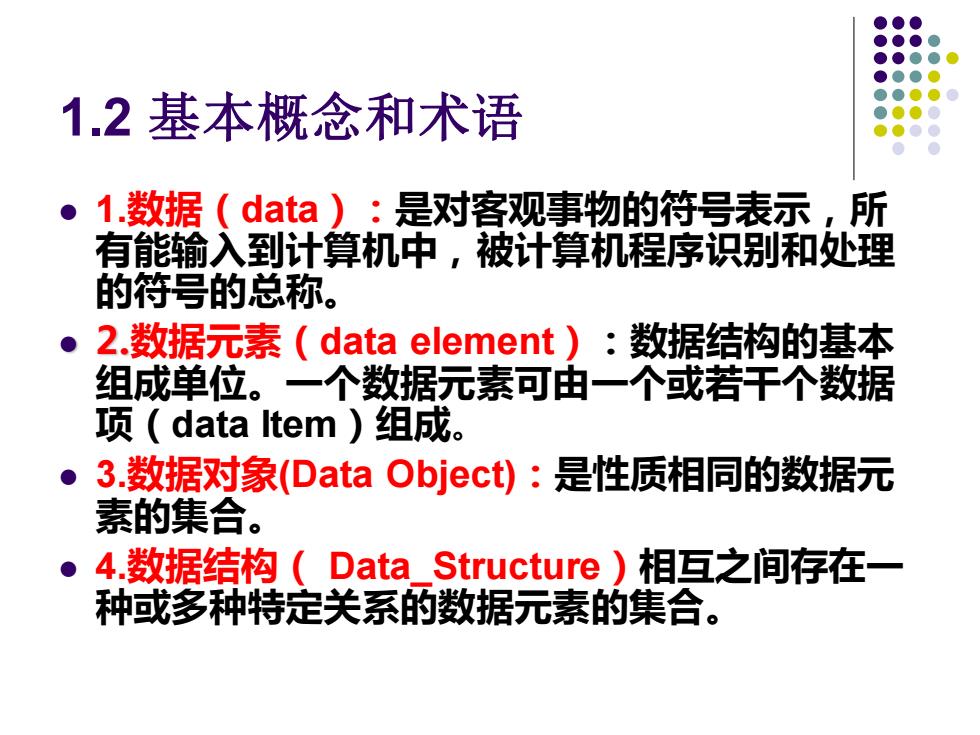 1.2 基本概念和术语

- 1.数据（data）：是对客观事物的符号表示，所有能输入到计算机中，被计算机程序识别和处理的符号的总称。
- 2.数据元素（data element）：数据结构的基本组成单位。一个数据元素可由一个或若干个数据项（data Item）组成。
- 3.数据对象(Data Object)：是性质相同的数据元素的集合。
- 4.数据结构（ Data_Structure）相互之间存在一种或多种特定关系的数据元素的集合。